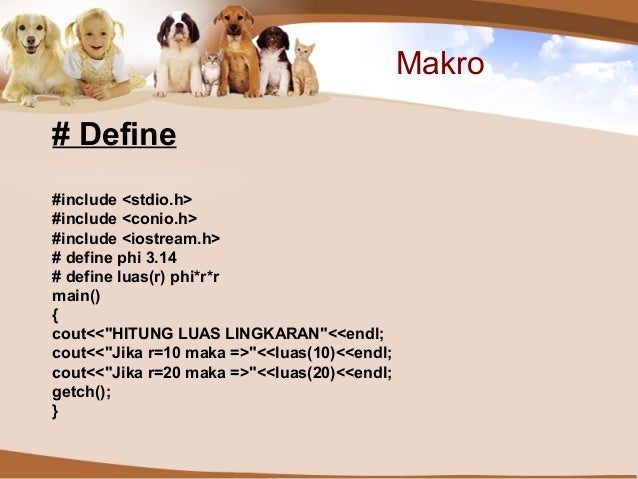 Makro

# Define

#include <stdio.h>
#include <conio.h>
#include <iostream.h>
# define phi 3.14
# define luas(r) phi*r*r
main()
{
cout<<"HITUNG LUAS LINGKARAN"<<endl;
cout<<"Jika r=10 maka =>"<<luas(10)<<endl;
cout<<"Jika r=20 maka =>"<<luas(20)<<endl;
getch();
}